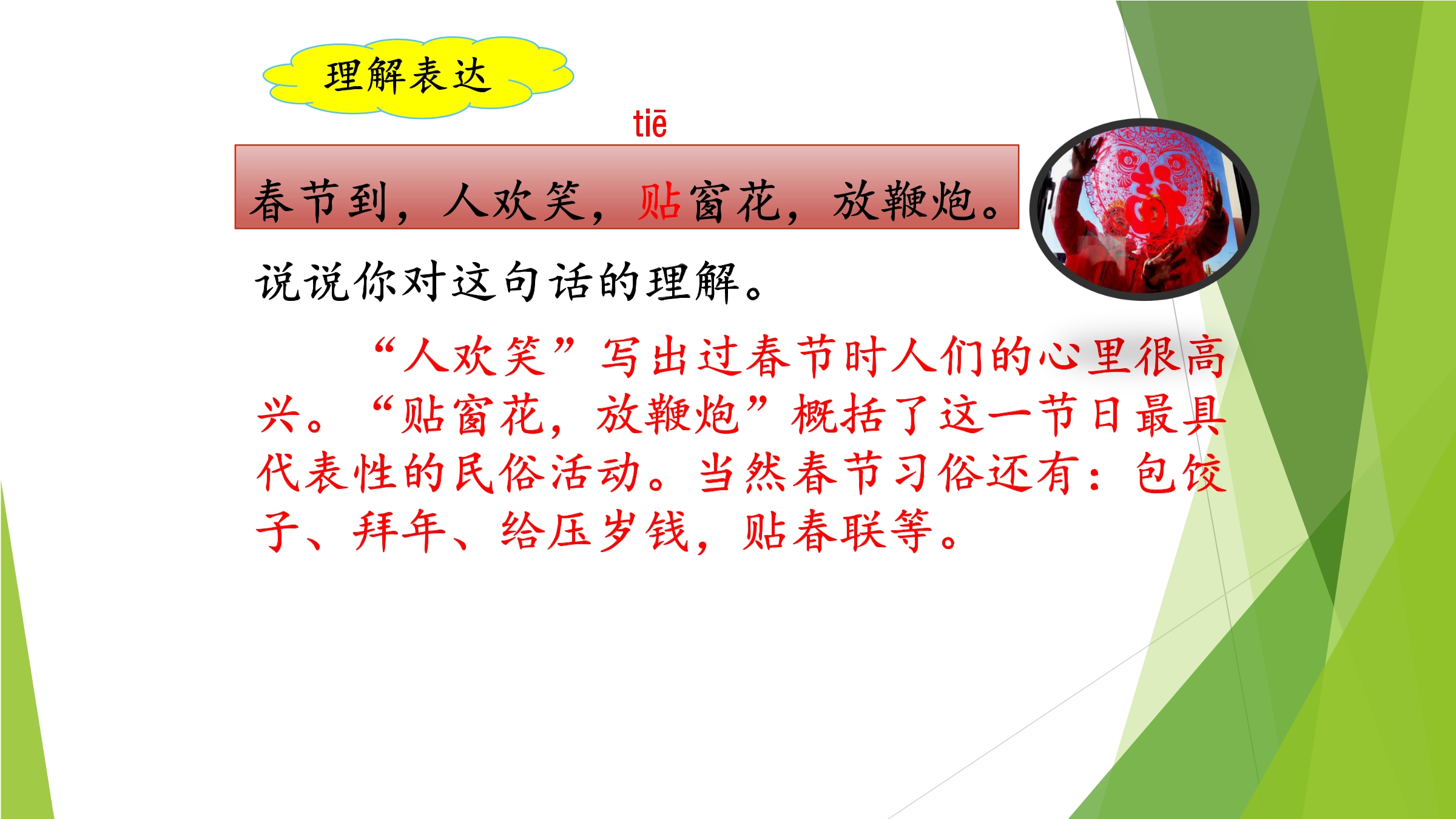 理解表达

tiē

春节到，人欢笑，贴窗花，放鞭炮。

说说你对这句话的理解。

“人欢笑”写出过春节时人们的心里很高兴。“贴窗花，放鞭炮”概括了这一节日最具代表性的民俗活动。当然春节习俗还有：包饺子、拜年、给压岁钱，贴春联等。